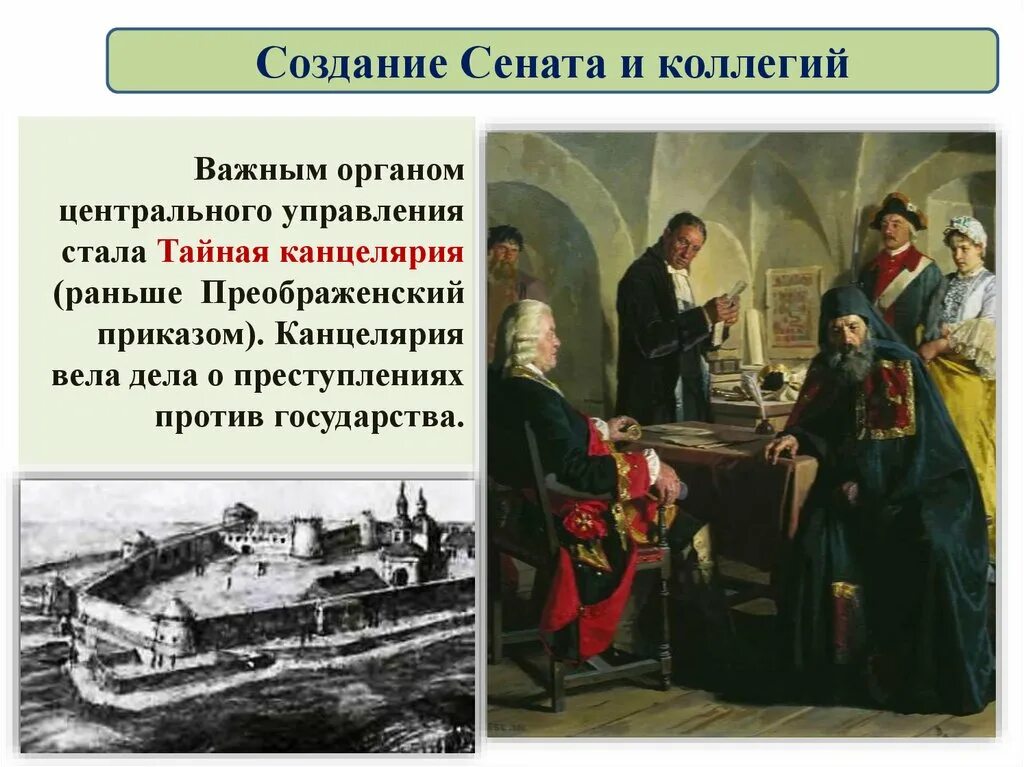 Создание Сената и коллегий

Важным органом центрального управления стала Тайная канцелярия (раньше Преображенский приказом). Канцелярия вела дела о преступлениях против государства.